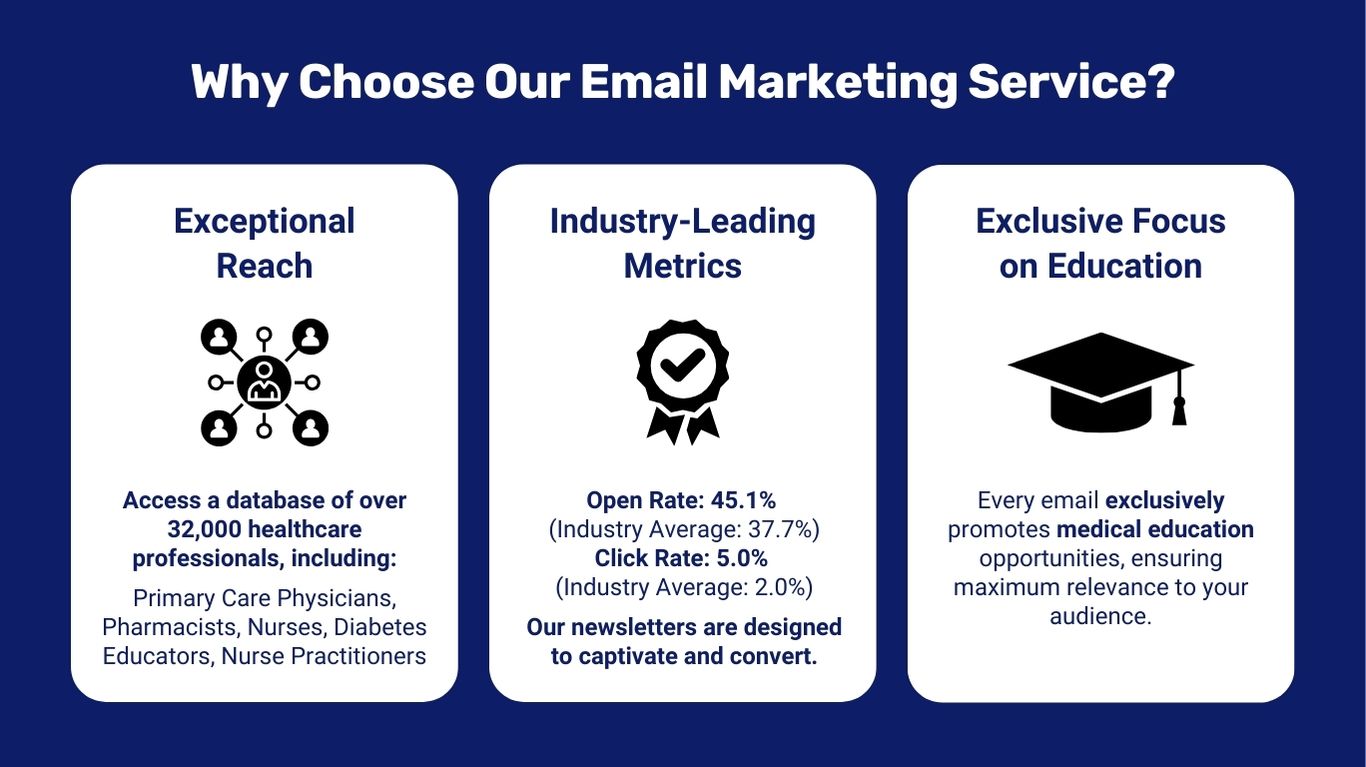 Why Choose Our Email Marketing Service?

Exceptional Reach

Access a database of over 32,000 healthcare professionals, including:

Primary Care Physicians, Pharmacists, Nurses, Diabetes Educators, Nurse Practitioners

Industry-Leading Metrics

Open Rate: 45.1%
(Industry Average: 37.7%)
Click Rate: 5.0%
(Industry Average: 2.0%)

Our newsletters are designed to captivate and convert.

Exclusive Focus on Education

Every email exclusively promotes medical education opportunities, ensuring maximum relevance to your audience.